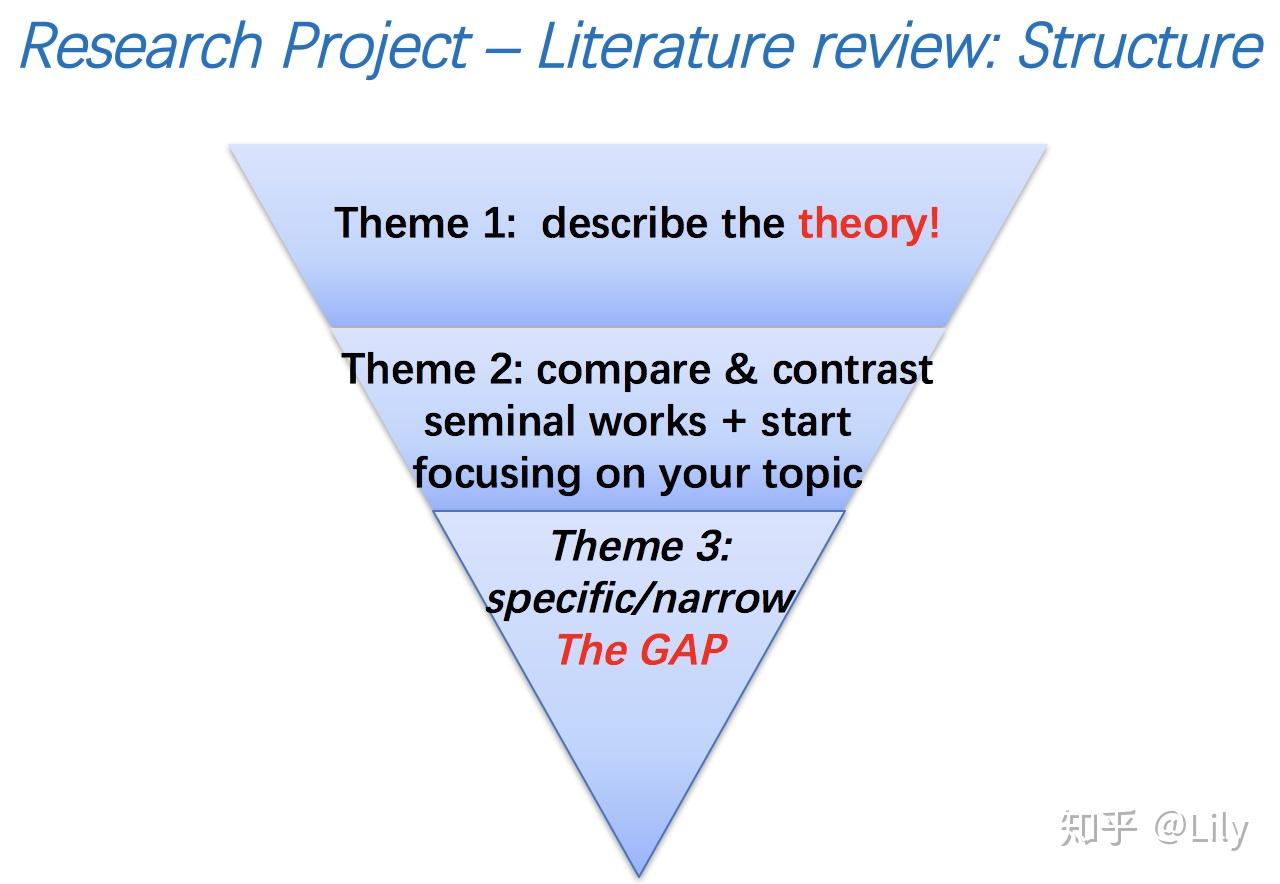 Research Project – Literature review: Structure

Theme 1: describe the theory!

Theme 2: compare & contrast seminal works + start focusing on your topic

Theme 3: specific/narrow The GAP

知乎 @Lily